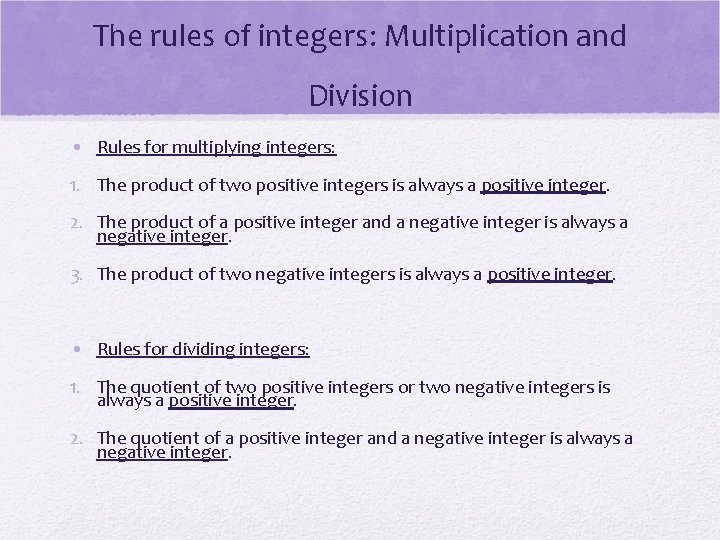 The rules of integers: Multiplication and Division

• Rules for multiplying integers:

1. The product of two positive integers is always a positive integer.

2. The product of a positive integer and a negative integer is always a negative integer.

3. The product of two negative integers is always a positive integer.

• Rules for dividing integers:

1. The quotient of two positive integers or two negative integers is always a positive integer.

2. The quotient of a positive integer and a negative integer is always a negative integer.